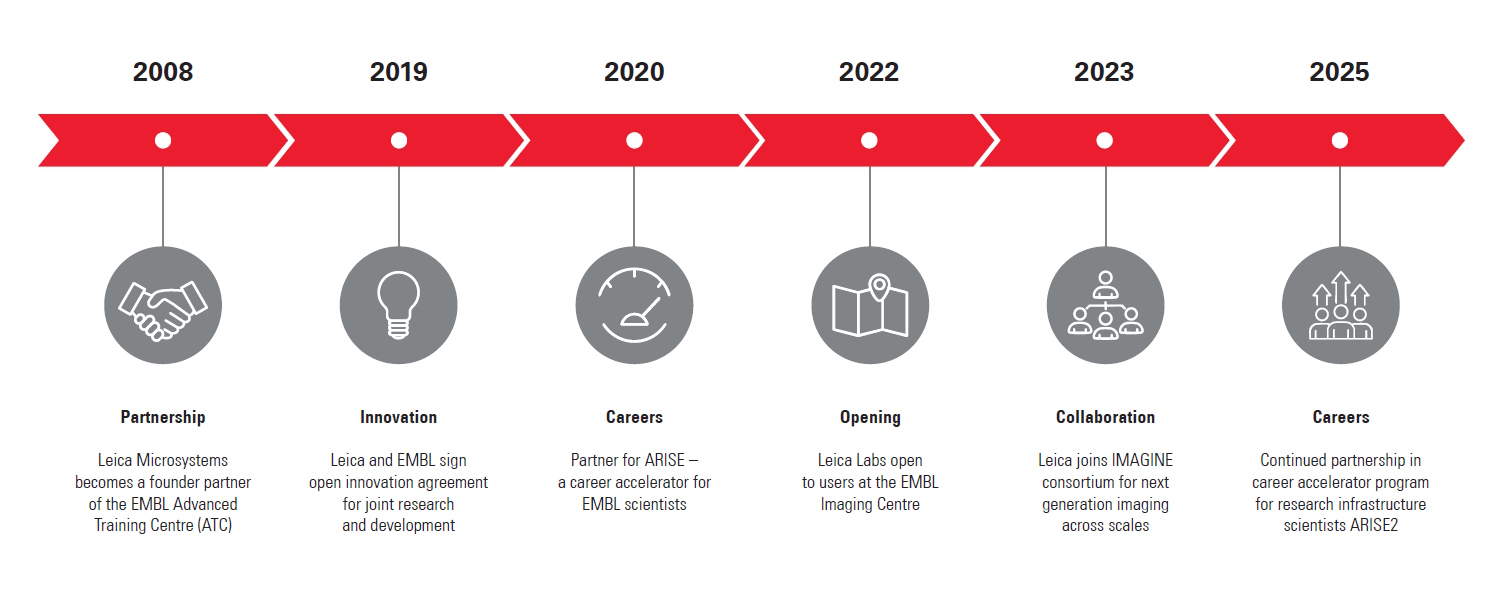 2008

Partnership

Leica Microsystems becomes a founder partner of the EMBL Advanced Training Centre (ATC)

2019

Innovation

Leica and EMBL sign open innovation agreement for joint research and development

2020

Careers

Partner for ARISE – a career accelerator for EMBL scientists

2022

Opening

Leica Labs open to users at the EMBL Imaging Centre

2023

Collaboration

Leica joins IMAGINE consortium for next generation imaging across scales

2025

Careers

Continued partnership in career accelerator program for research infrastructure scientists ARISE2